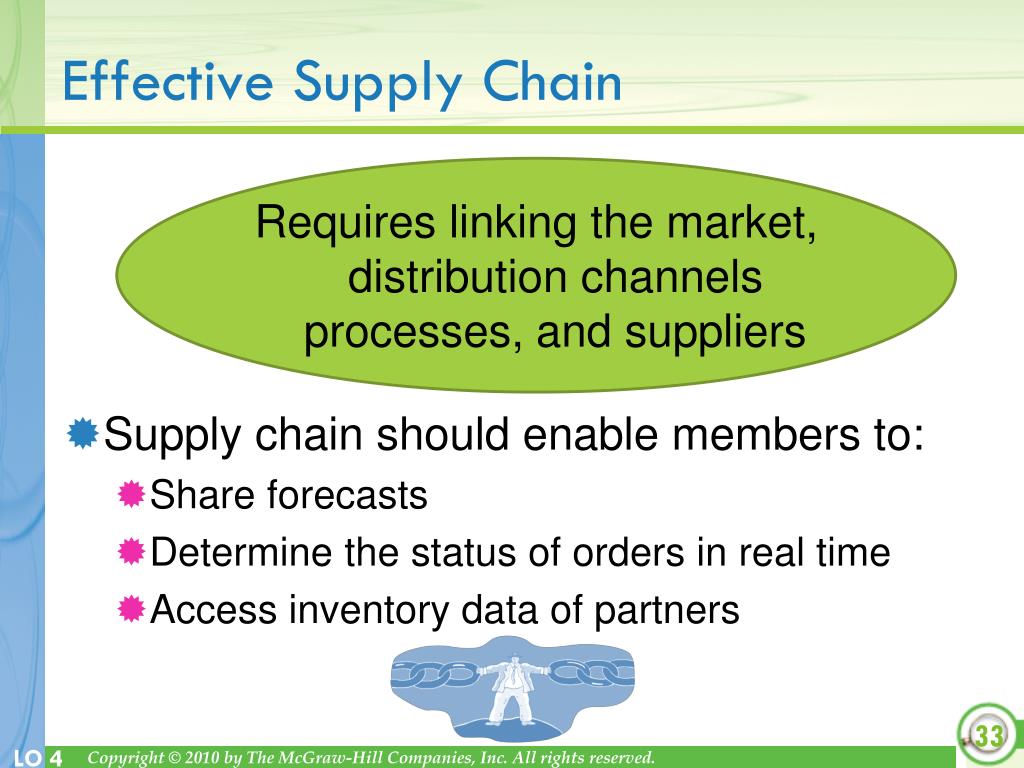 Effective Supply Chain

Requires linking the market, distribution channels processes, and suppliers

Supply chain should enable members to:

Share forecasts

Determine the status of orders in real time

Access inventory data of partners

LO 4

Copyright © 2010 by The McGraw-Hill Companies, Inc. All rights reserved.

33